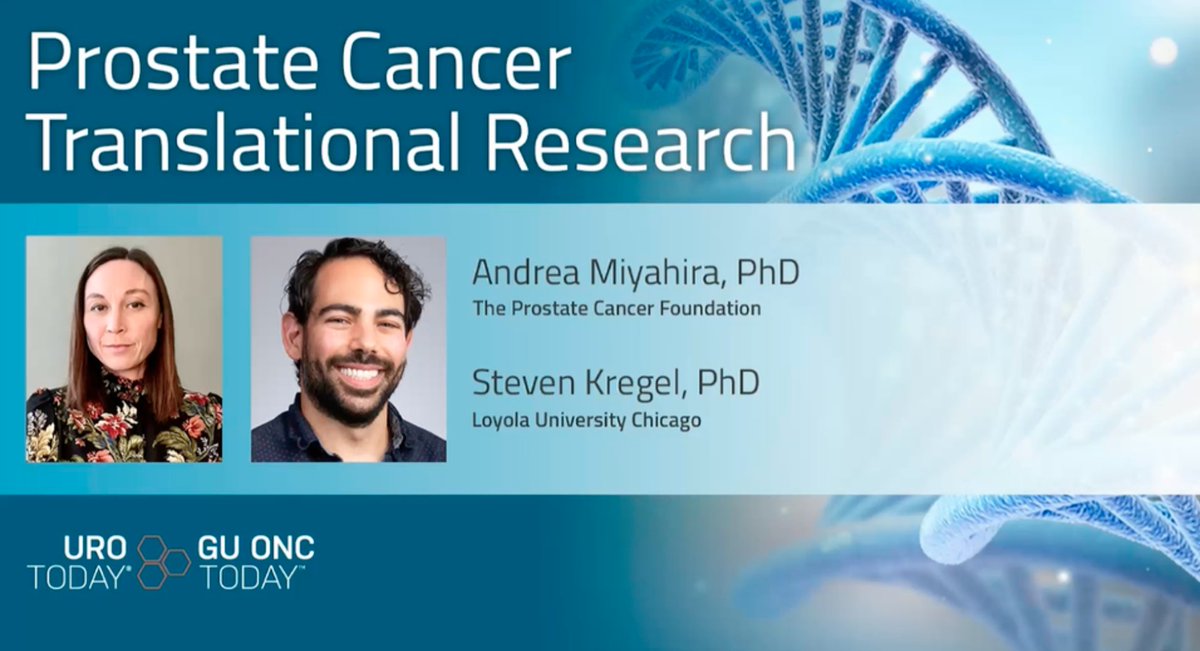 Prostate Cancer Translational Research

Andrea Miyahira, PhD
The Prostate Cancer Foundation

Steven Kregel, PhD
Loyola University Chicago

URO TODAY®
GU ONC TODAY™